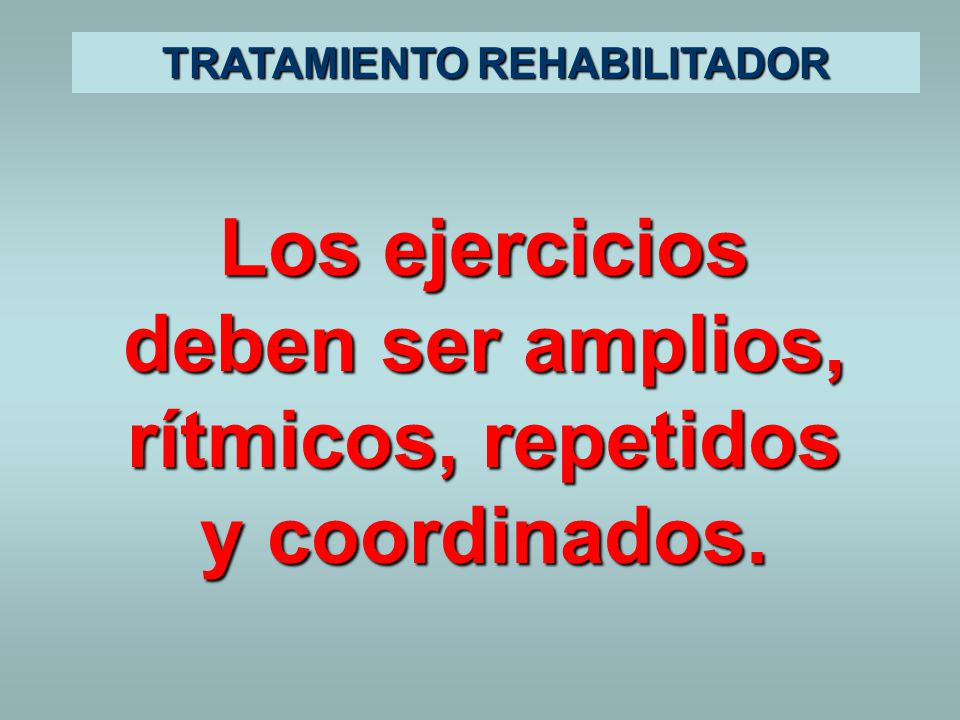 TRATAMIENTO REHABILITADOR

Los ejercicios deben ser amplios, rítmicos, repetidos y coordinados.